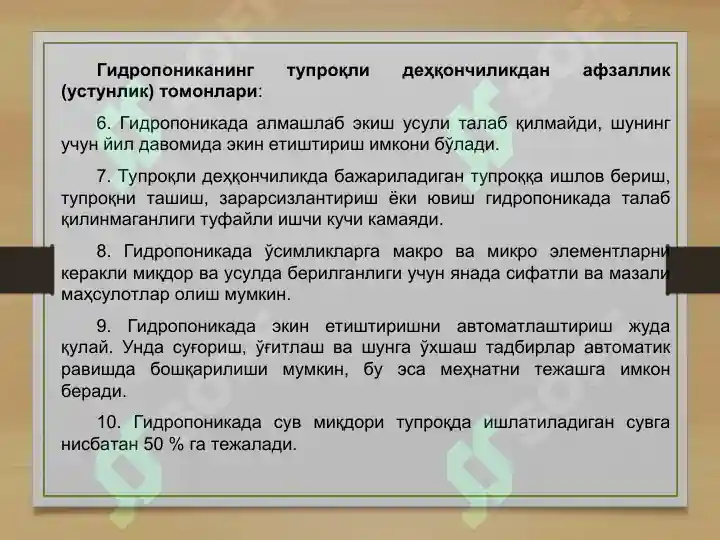 Гидропониканинг тупроқли деҳқончиликдан афзаллик (устунлик) томонлари:

6. Гидропоникада алмашлаб экиш усули талаб қилмайди, шунинг учун йил давомида экин етиштириш имкони бўлади.

7. Тупроқли деҳқончиликда бажариладиган тупроққа ишлов бериш, тупроқни ташиш, зарарсизлантириш ёки ювиш гидропоникада талаб қилинмаганлиги туфайли ишчи кучи камаяди.

8. Гидропоникада ўсимликларга макро ва микро элементларни керакли миқдор ва усулда берилганлиги учун янада сифатли ва мазали маҳсулотлар олиш мумкин.

9. Гидропоникада экин етиштиришни автоматлаштириш жуда қулай. Унда суғориш, ўғитлаш ва шунга ўхшаш тадбирлар автоматик равишда бошқарилиши мумкин, бу эса меҳнатни тежашга имкон беради.

10. Гидропоникада сув миқдори тупроқда ишлатиладиган сувга нисбатан 50 % га тежалади.